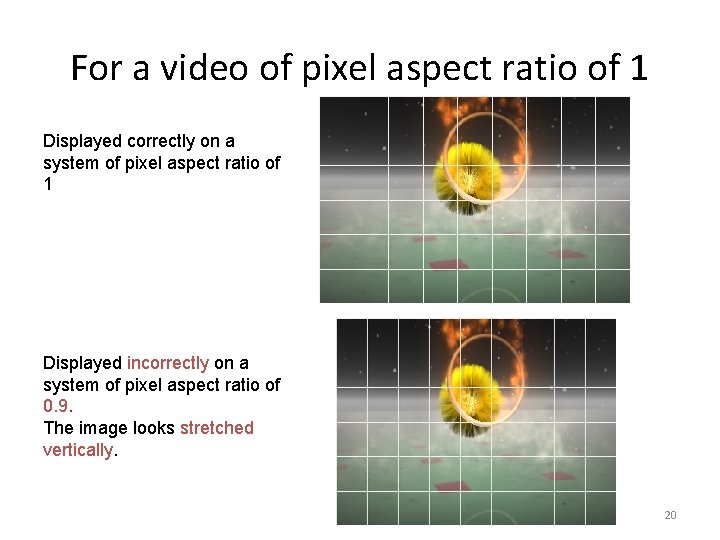 For a video of pixel aspect ratio of 1

Displayed correctly on a system of pixel aspect ratio of 1

Displayed incorrectly on a system of pixel aspect ratio of 0.9.
The image looks stretched vertically.

20